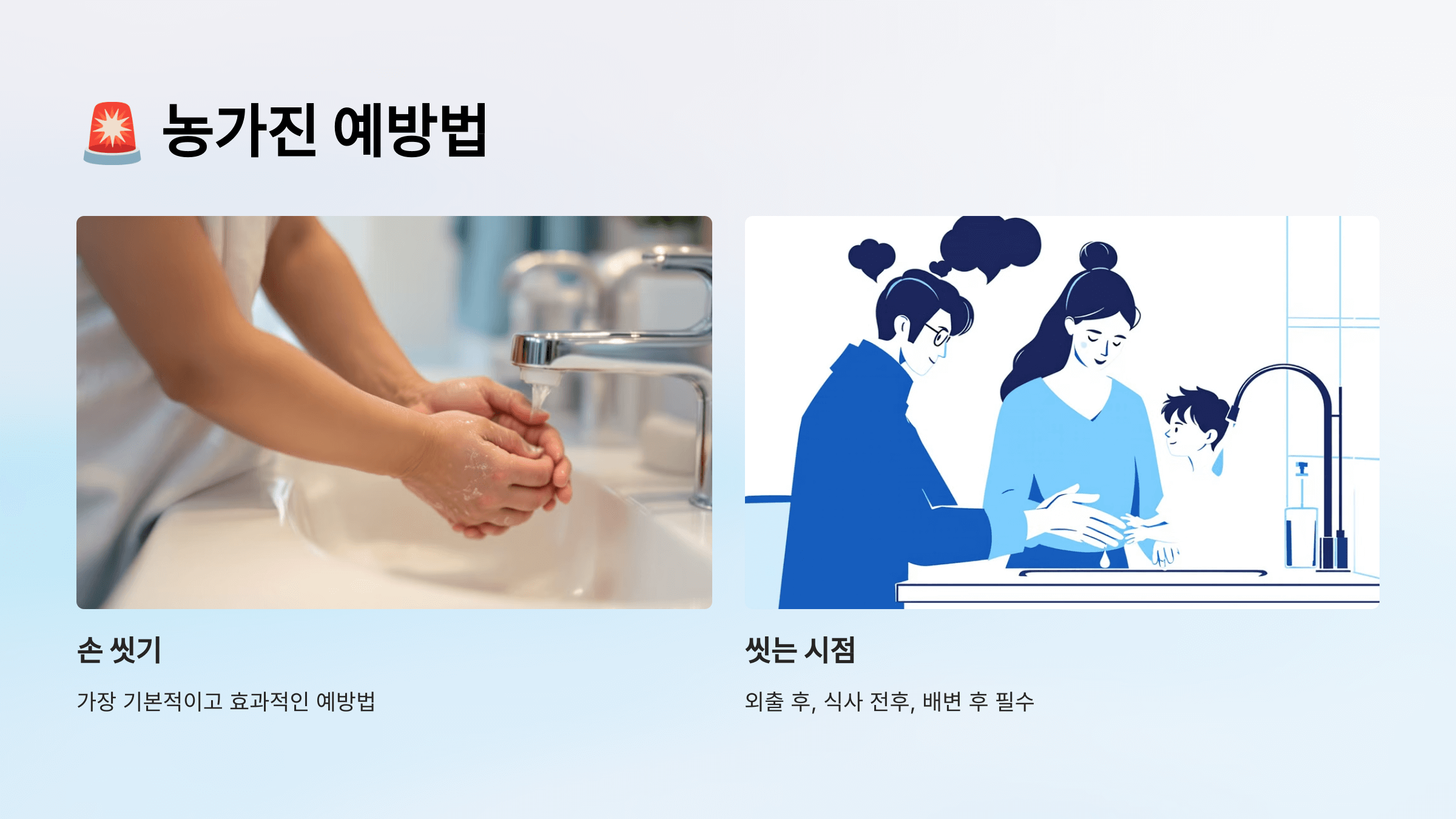 🚨 농가진 예방법

손 씻기

가장 기본적이고 효과적인 예방법

씻는 시점

외출 후, 식사 전후, 배변 후 필수